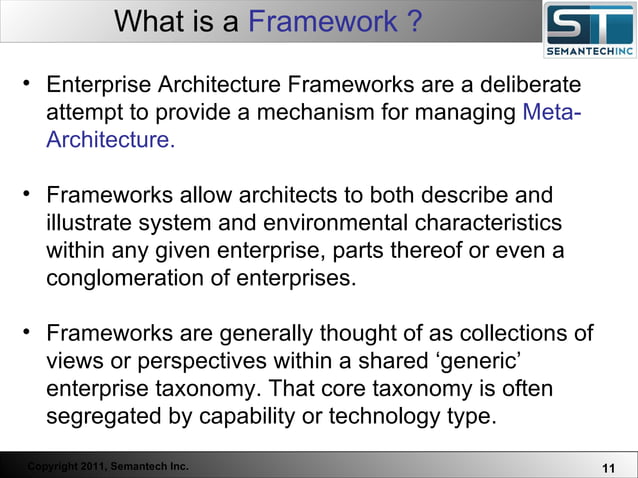 What is a Framework ?

ST
SEMANTECHINC

• Enterprise Architecture Frameworks are a deliberate attempt to provide a mechanism for managing Meta-Architecture.

• Frameworks allow architects to both describe and illustrate system and environmental characteristics within any given enterprise, parts thereof or even a conglomeration of enterprises.

• Frameworks are generally thought of as collections of views or perspectives within a shared ‘generic’ enterprise taxonomy. That core taxonomy is often segregated by capability or technology type.

Copyright 2011, Semantech Inc.

11